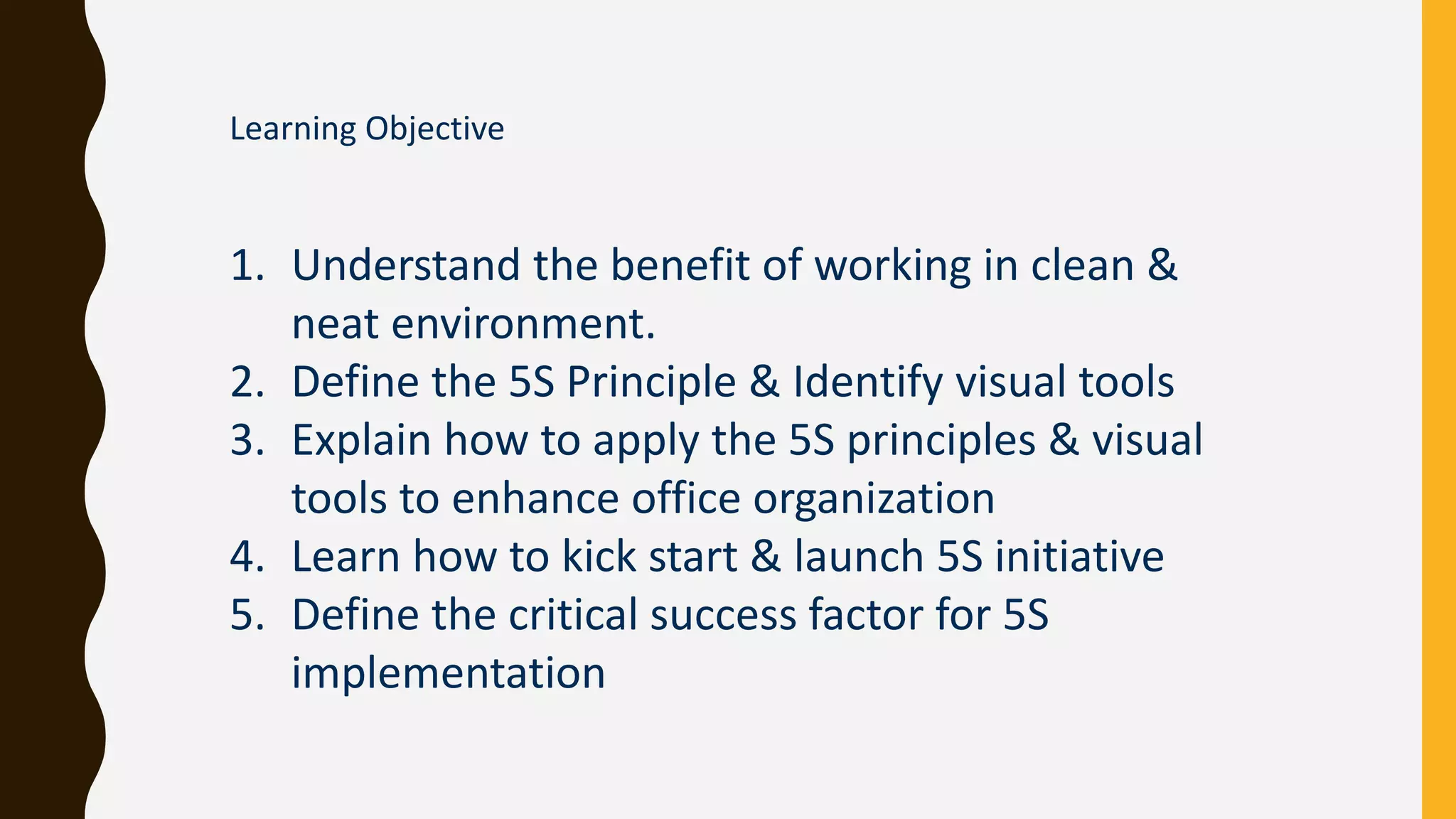 Learning Objective

1. Understand the benefit of working in clean & neat environment.
2. Define the 5S Principle & Identify visual tools
3. Explain how to apply the 5S principles & visual tools to enhance office organization
4. Learn how to kick start & launch 5S initiative
5. Define the critical success factor for 5S implementation